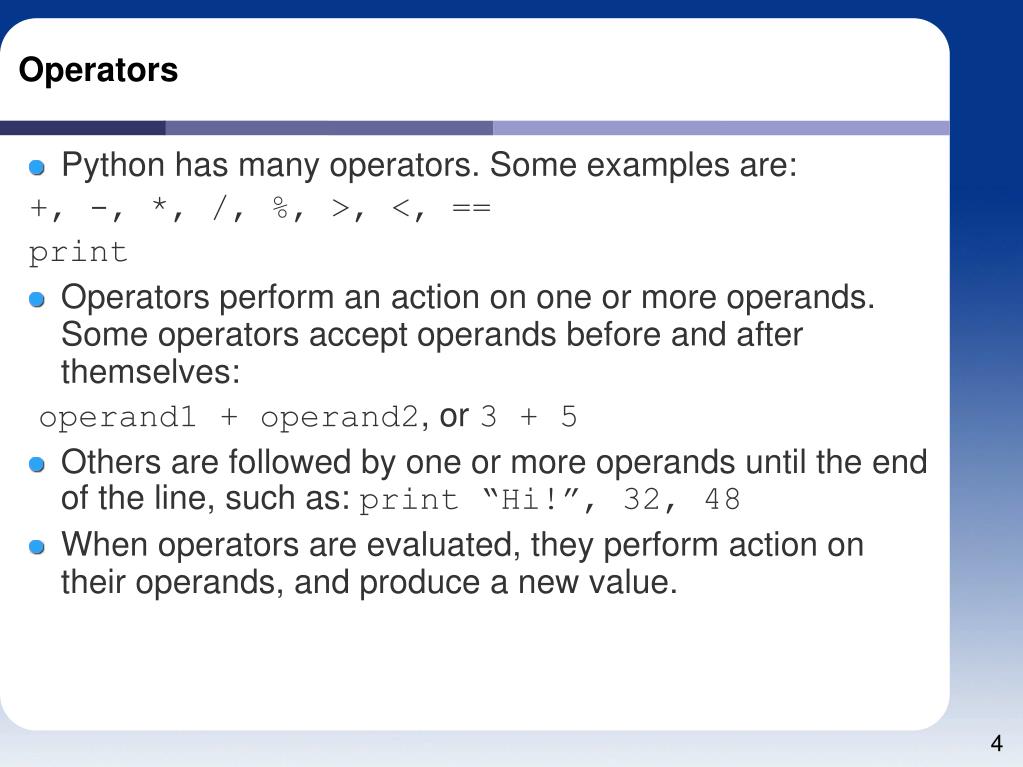 Operators

Python has many operators. Some examples are:

+, -, *, /, %, >, <, ==

print

Operators perform an action on one or more operands. Some operators accept operands before and after themselves:

operand1 + operand2, or 3 + 5

Others are followed by one or more operands until the end of the line, such as: print “Hi!”, 32, 48

When operators are evaluated, they perform action on their operands, and produce a new value.

4